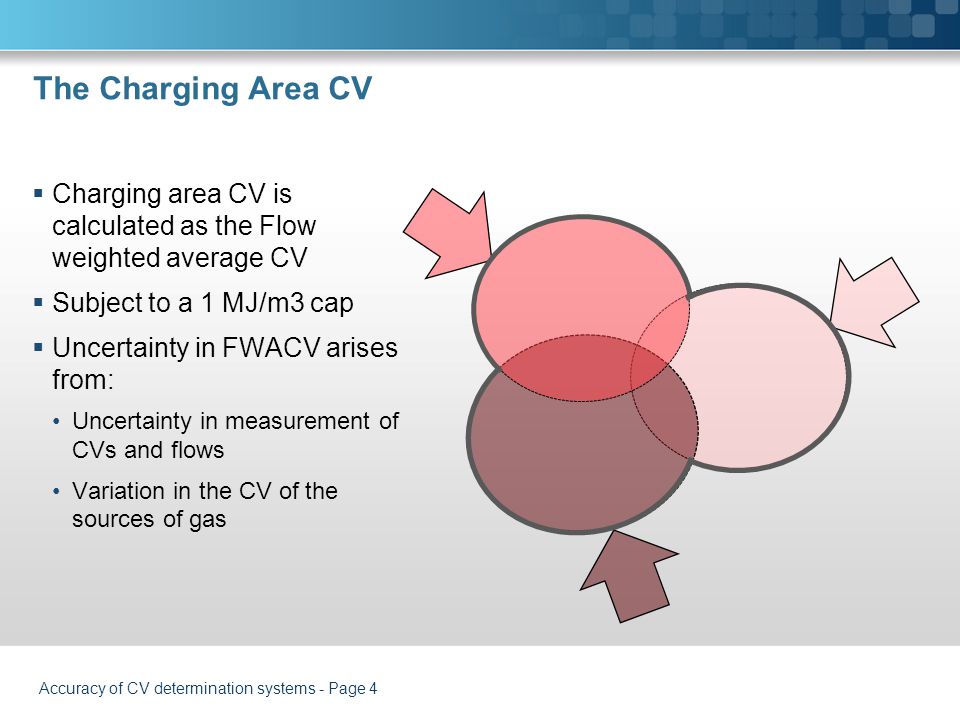 The Charging Area CV

▪ Charging area CV is calculated as the Flow weighted average CV

▪ Subject to a 1 MJ/m3 cap

▪ Uncertainty in FWACV arises from:

• Uncertainty in measurement of CVs and flows

• Variation in the CV of the sources of gas

Accuracy of CV determination systems - Page 4